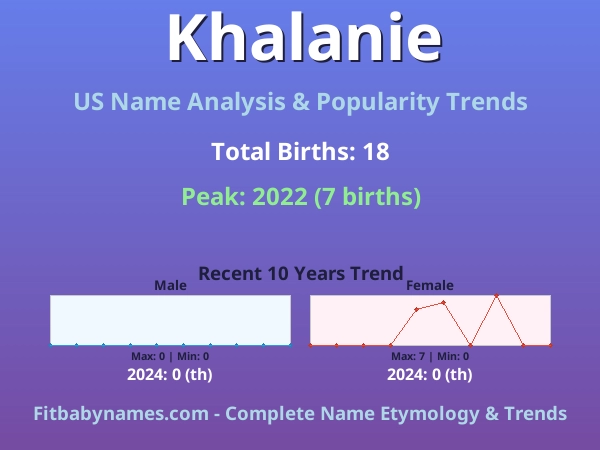 Khalanie

US Name Analysis & Popularity Trends

Total Births: 18

Peak: 2022 (7 births)

Recent 10 Years Trend

Male

Max: 0 | Min: 0

2024: 0 (th)

Female

Max: 7 | Min: 0

2024: 0 (th)

Fitbabynames.com - Complete Name Etymology & Trends